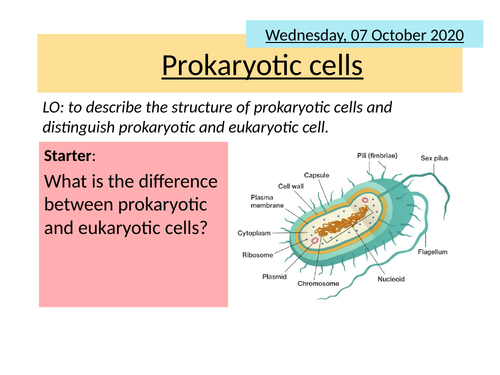 Wednesday, 07 October 2020

Prokaryotic cells

LO: to describe the structure of prokaryotic cells and distinguish prokaryotic and eukaryotic cell.

Starter:

What is the difference between prokaryotic and eukaryotic cells?

Pili (fimbriae)
Sex pilus
Capsule
Cell wall
Plasma membrane
Cytoplasm
Ribosome
Plasmid
Chromosome
Nucleoid
Flagellum